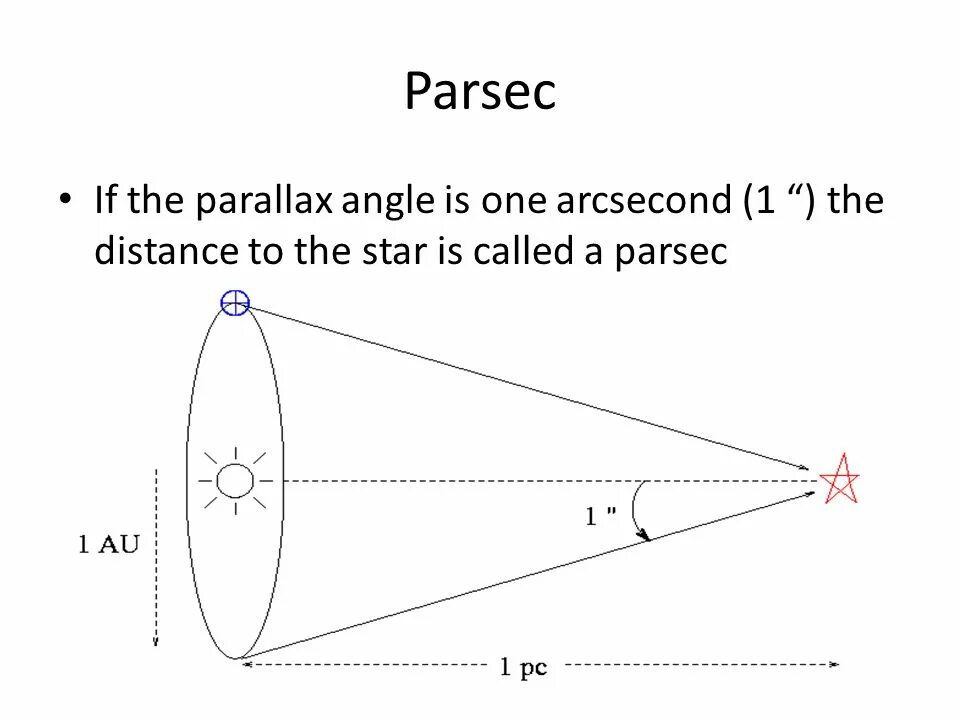 Parsec

• If the parallax angle is one arcsecond (1 “) the distance to the star is called a parsec

1 AU

1 "

1 pc